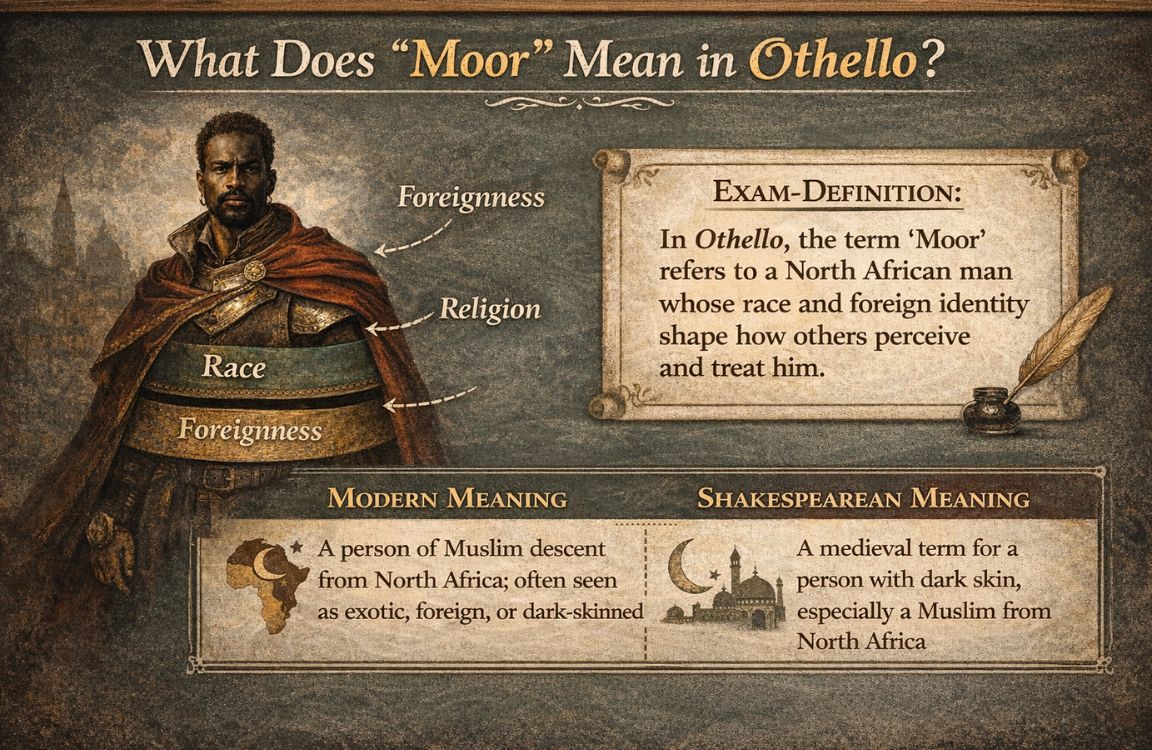 What Does "Moor" Mean in Othello?

Foreignness

Religion

Race

Foreignness

EXAM-DEFINITION:

In Othello, the term 'Moor' refers to a North African man whose race and foreign identity shape how others perceive and treat him.

MODERN MEANING

A person of Muslim descent from North Africa; often seen as exotic, foreign, or dark-skinned

SHAKESPEAREAN MEANING

A medieval term for a person with dark skin, especially a Muslim from North Africa